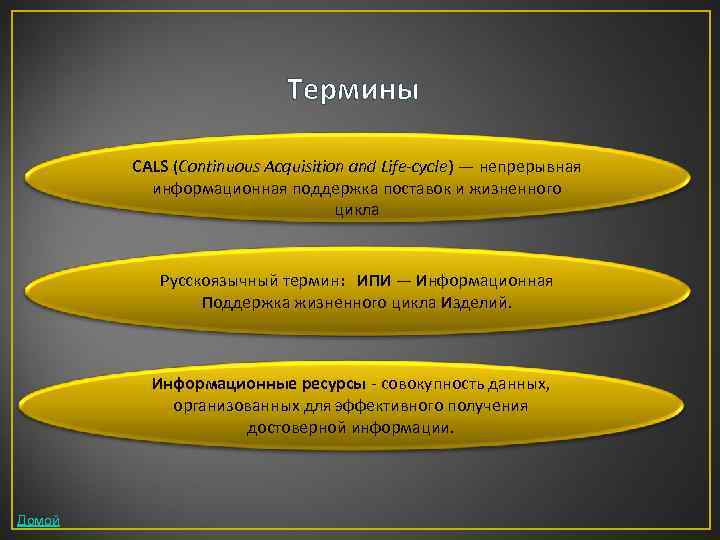 Термины

CALS (Continuous Acquisition and Life-cycle) — непрерывная информационная поддержка поставок и жизненного цикла

Русскоязычный термин: ИПИ — Информационная Поддержка жизненного цикла Изделий.

Информационные ресурсы - совокупность данных, организованных для эффективного получения достоверной информации.

Домой